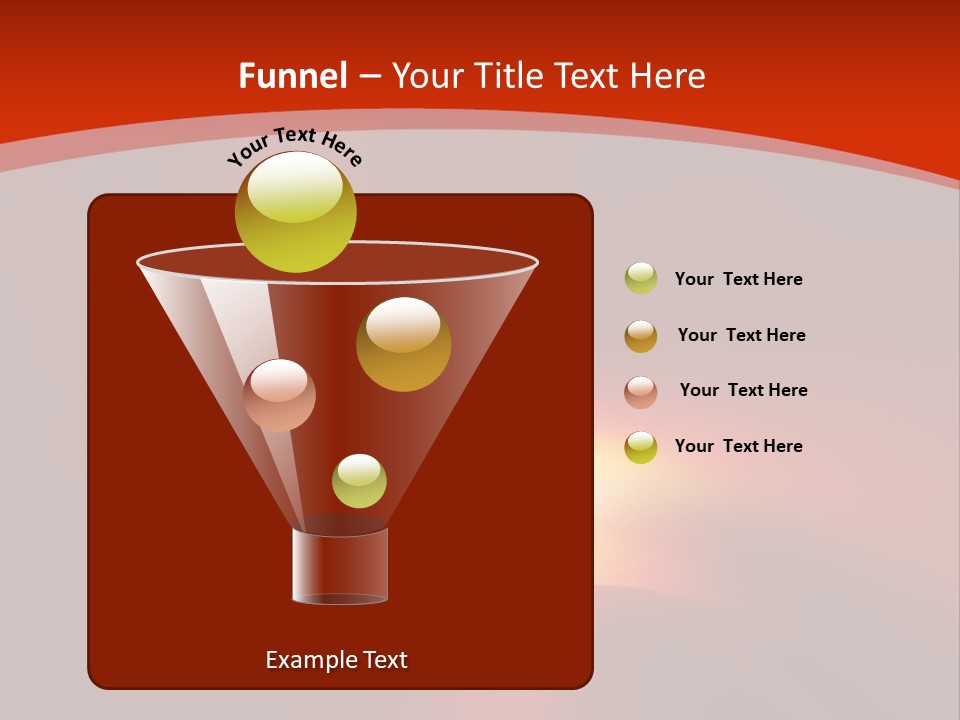 Funnel – Your Title Text Here

Your Text Here

Your Text Here

Your Text Here

Your Text Here

Your Text Here

Example Text